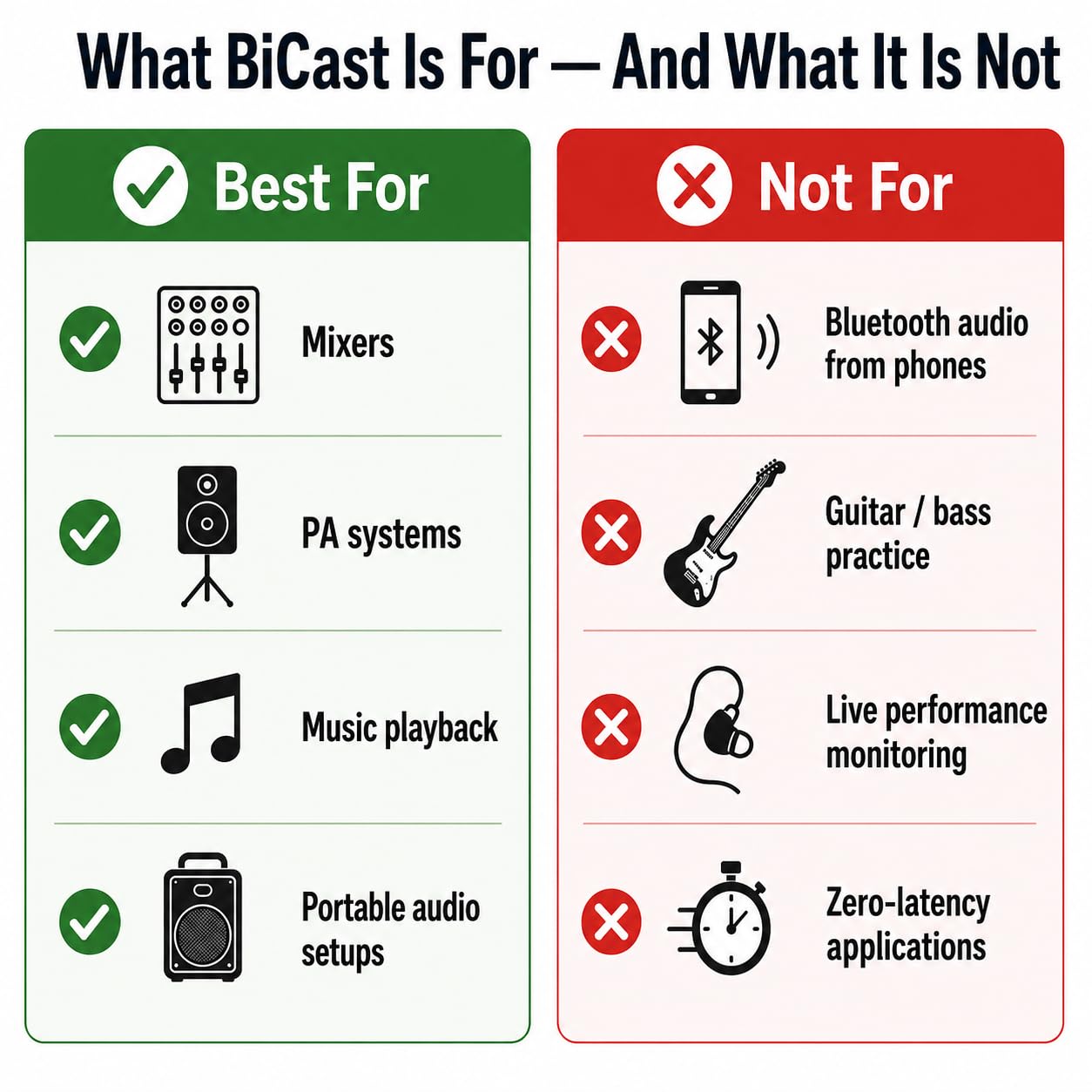 What BiCast Is For — And What It Is Not

Best For

Mixers

PA systems

Music playback

Portable audio setups

Not For

Bluetooth audio from phones

Guitar / bass practice

Live performance monitoring

Zero-latency applications